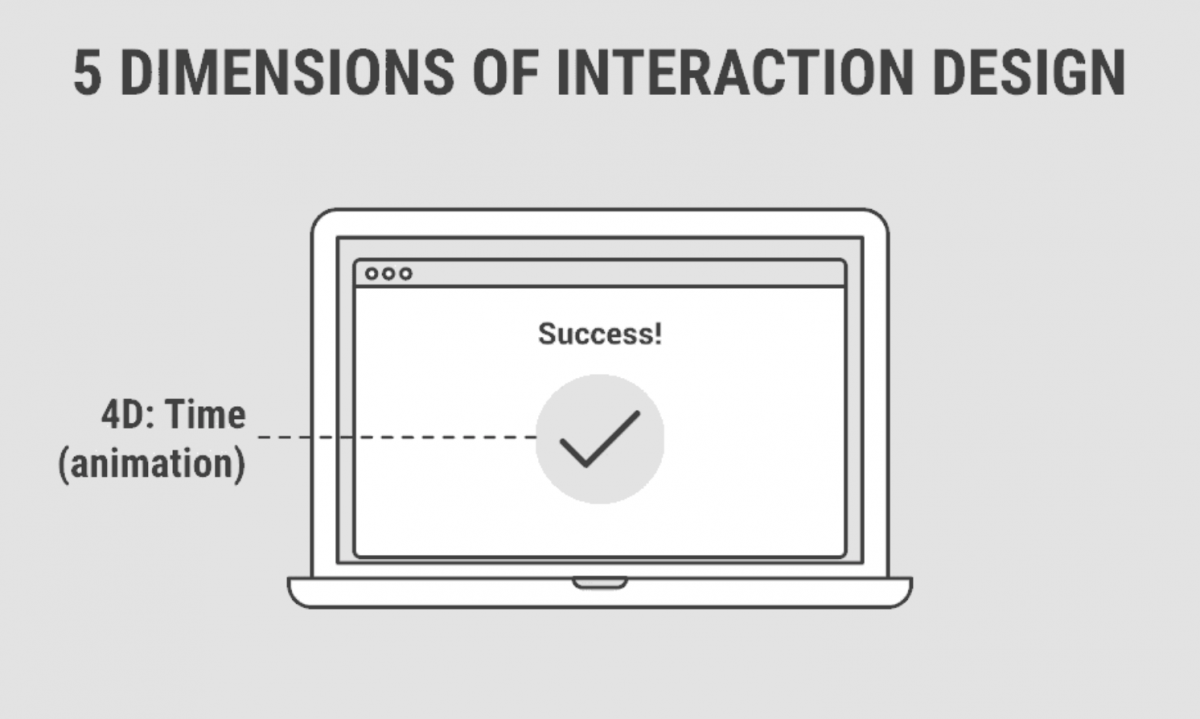 5 DIMENSIONS OF INTERACTION DESIGN

Success!

4D: Time
(animation)